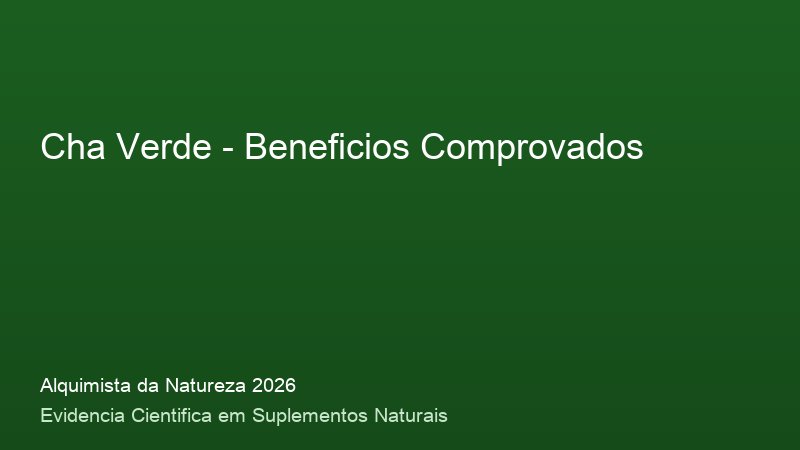 Cha Verde - Beneficios Comprovados

Alquimista da Natureza 2026
Evidencia Cientifica em Suplementos Naturais